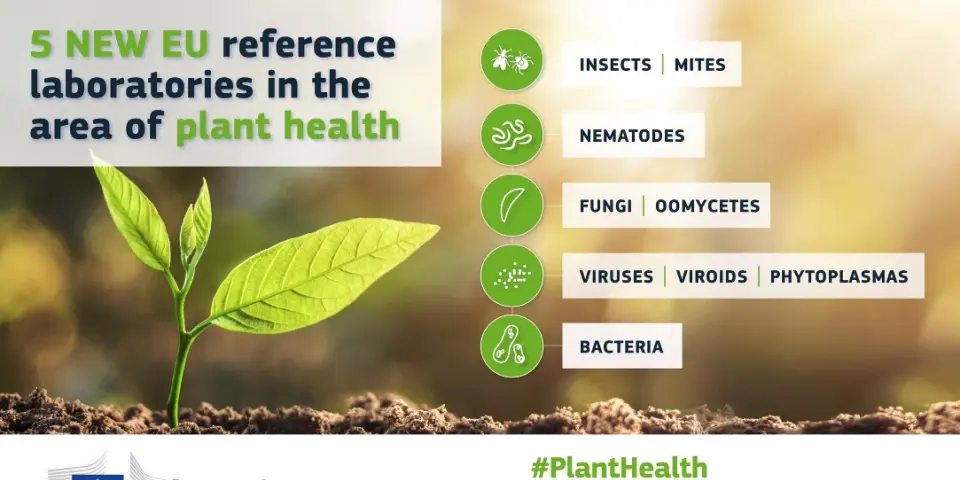 5 NEW EU reference laboratories in the area of plant health

INSECTS | MITES

NEMATODES

FUNGI | OOMYCETES

VIRUSES | VIROIDS | PHYTOPLASMAS

BACTERIA

#PlantHealth